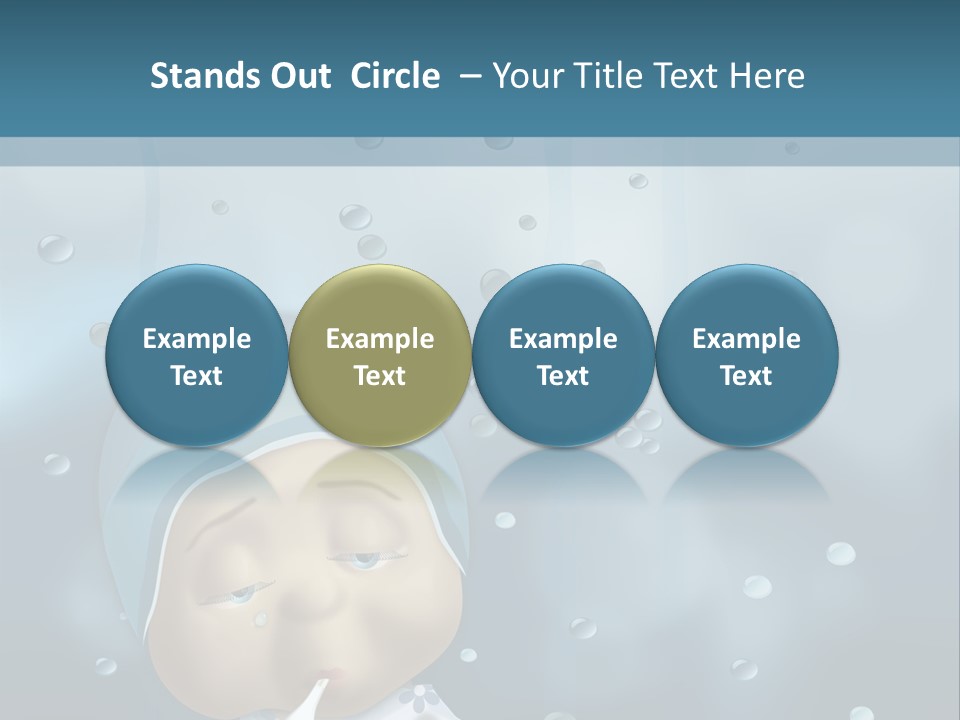 Stands Out Circle – Your Title Text Here

Example Text

Example Text

Example Text

Example Text